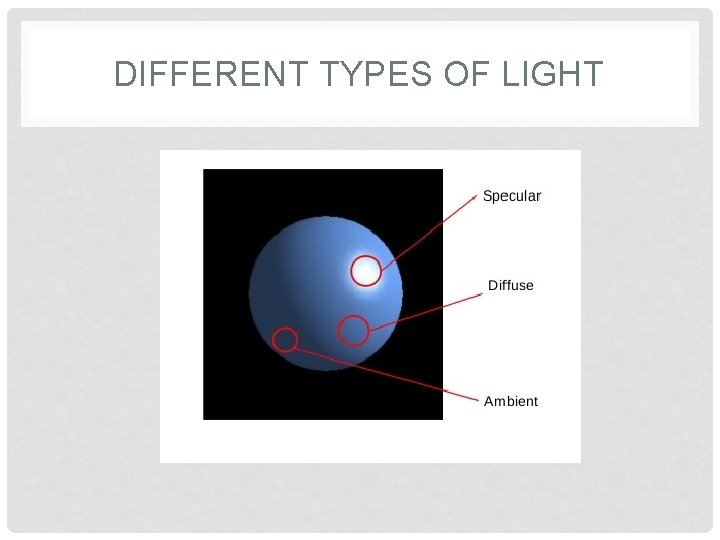 DIFFERENT TYPES OF LIGHT

Specular

Diffuse

Ambient